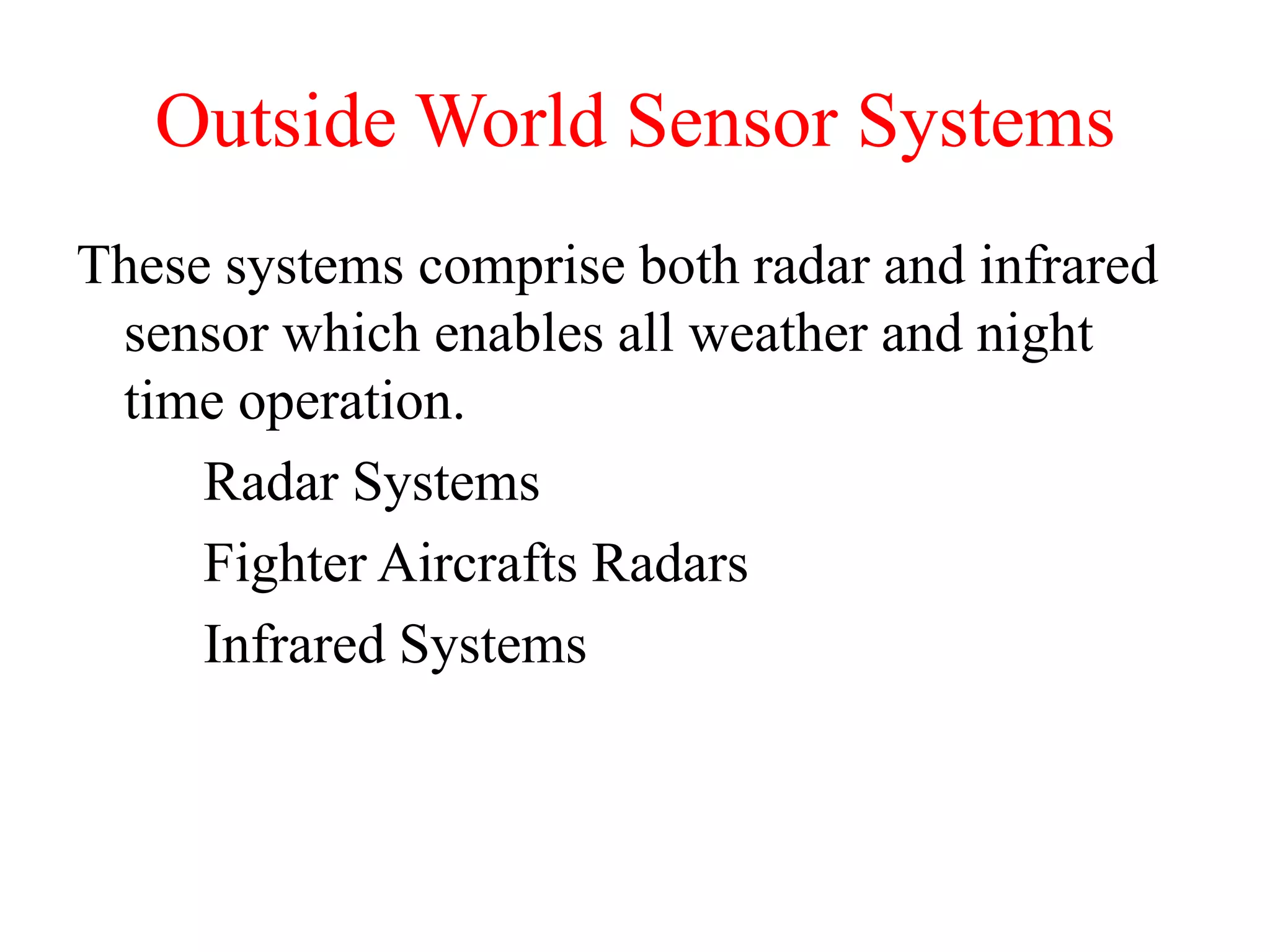 Outside World Sensor Systems

These systems comprise both radar and infrared sensor which enables all weather and night time operation.

Radar Systems

Fighter Aircrafts Radars

Infrared Systems